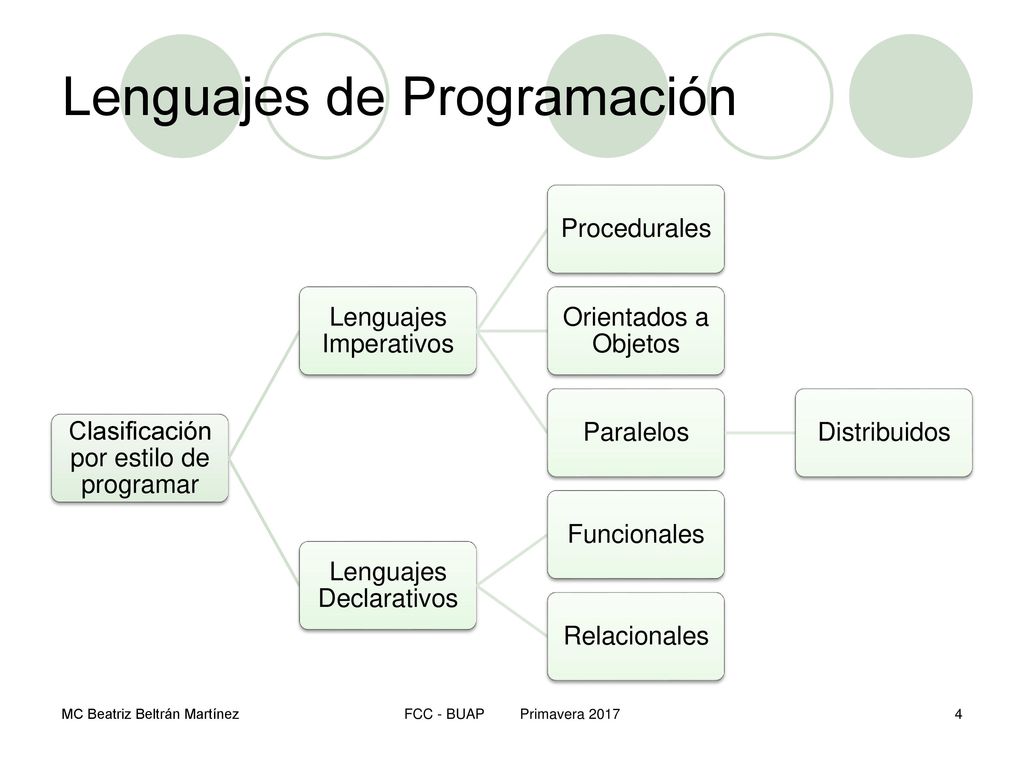 Lenguajes de Programación

Clasificación por estilo de programar

Lenguajes Imperativos

Procedurales

Orientados a Objetos

Paralelos

Distribuidos

Lenguajes Declarativos

Funcionales

Relacionales

MC Beatriz Beltrán Martínez FCC - BUAP Primavera 2017 4